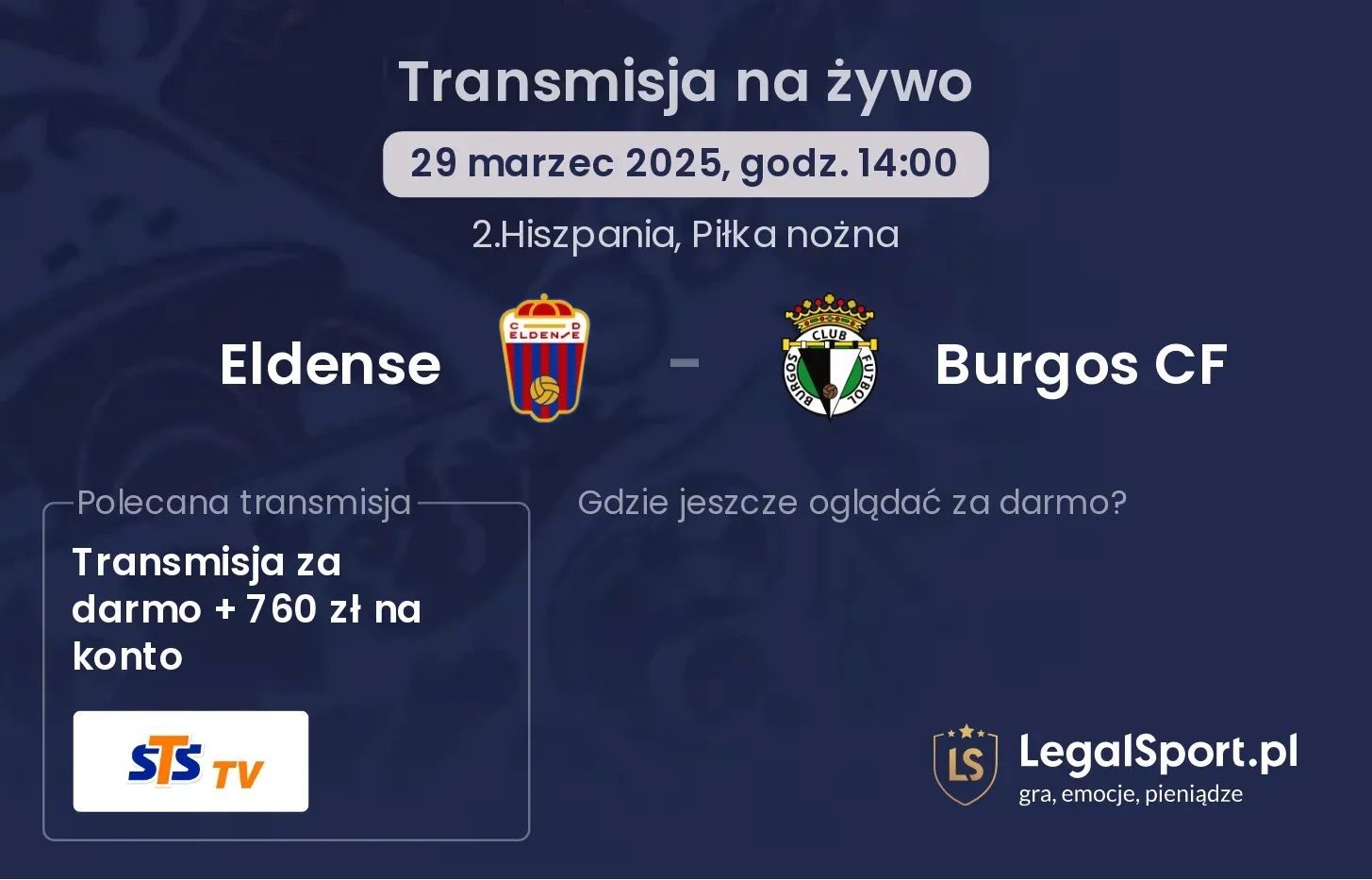 Transmisja na żywo

29 marzec 2025, godz. 14:00

2.Hiszpania, Piłka nożna

Eldense

C D
ELDENSE

-

CLUB
BURGOS
FUTBOL

Burgos CF

Polecana transmisja

Transmisja za darmo + 760 zł na konto

STS TV

Gdzie jeszcze oglądać za darmo?

LS

LegalSport.pl
gra, emocje, pieniądze